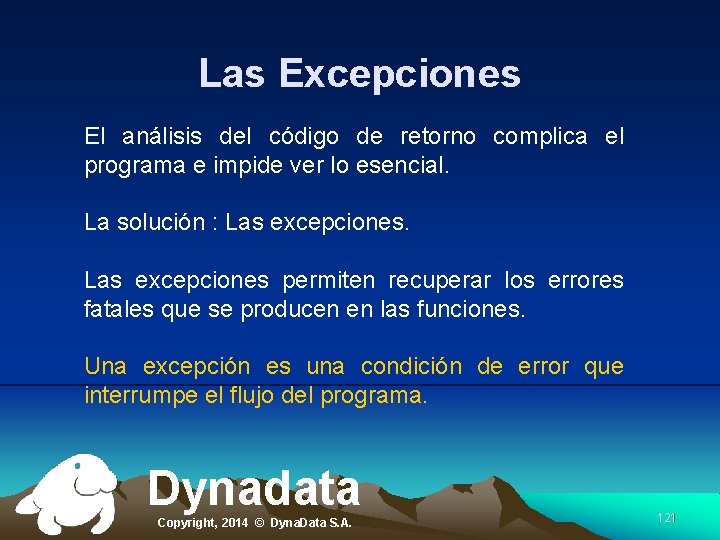 Las Excepciones

El análisis del código de retorno complica el programa e impide ver lo esencial.

La solución : Las excepciones.

Las excepciones permiten recuperar los errores fatales que se producen en las funciones.

Una excepción es una condición de error que interrumpe el flujo del programa.

Dynadata

Copyright, 2014 © DynaData S.A.

121